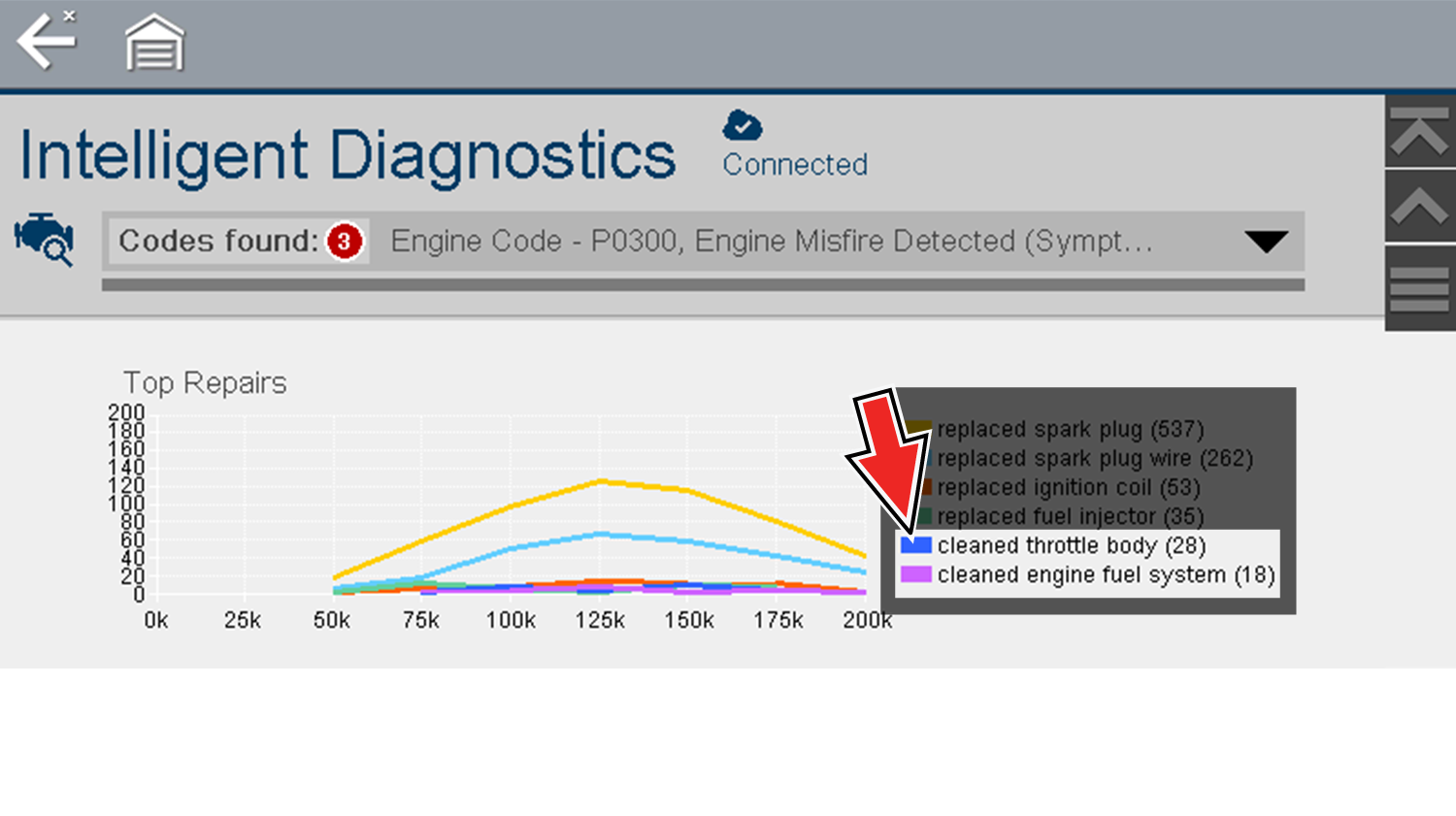 Intelligent Diagnostics

Connected

Codes found: 3 Engine Code - P0300, Engine Misfire Detected (Sympt...

Top Repairs

200
180
160
140
120
100
80
60
40
20
0

0k 25k 50k 75k 100k 125k 150k 175k 200k

replaced spark plug (537)
replaced spark plug wire (262)
replaced ignition coil (53)
replaced fuel injector (35)
cleaned throttle body (28)
cleaned engine fuel system (18)